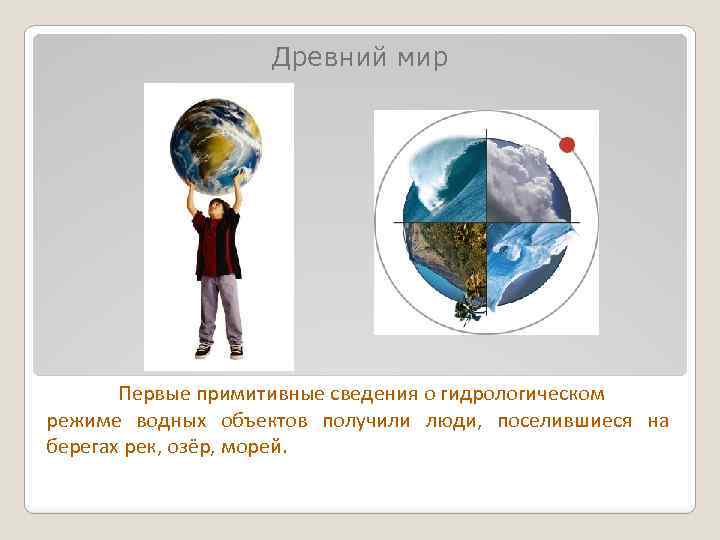 Древний мир

Первые примитивные сведения о гидрологическом режиме водных объектов получили люди, поселившиеся на берегах рек, озёр, морей.